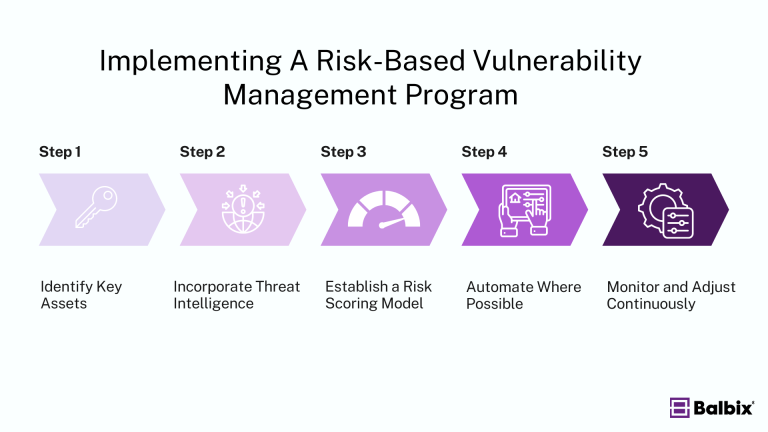 Implementing A Risk-Based Vulnerability Management Program

Step 1

Identify Key Assets

Step 2

Incorporate Threat Intelligence

Step 3

Establish a Risk Scoring Model

Step 4

Automate Where Possible

Step 5

Monitor and Adjust Continuously

Balbix